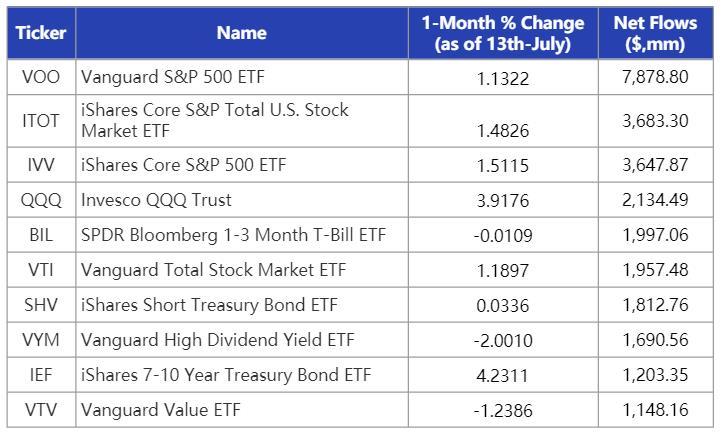 | Ticker | Name | 1-Month % Change (as of 13th-July) | Net Flows ($,mm) |
|---|---|---|---|
| VOO | Vanguard S&P 500 ETF | 1.1322 | 7,878.80 |
| ITOT | iShares Core S&P Total U.S. Stock Market ETF | 1.4826 | 3,683.30 |
| IVV | iShares Core S&P 500 ETF | 1.5115 | 3,647.87 |
| QQQ | Invesco QQQ Trust | 3.9176 | 2,134.49 |
| BIL | SPDR Bloomberg 1-3 Month T-Bill ETF | -0.0109 | 1,997.06 |
| VTI | Vanguard Total Stock Market ETF | 1.1897 | 1,957.48 |
| SHV | iShares Short Treasury Bond ETF | 0.0336 | 1,812.76 |
| VYM | Vanguard High Dividend Yield ETF | -2.0010 | 1,690.56 |
| IEF | iShares 7-10 Year Treasury Bond ETF | 4.2311 | 1,203.35 |
| VTV | Vanguard Value ETF | -1.2386 | 1,148.16 |